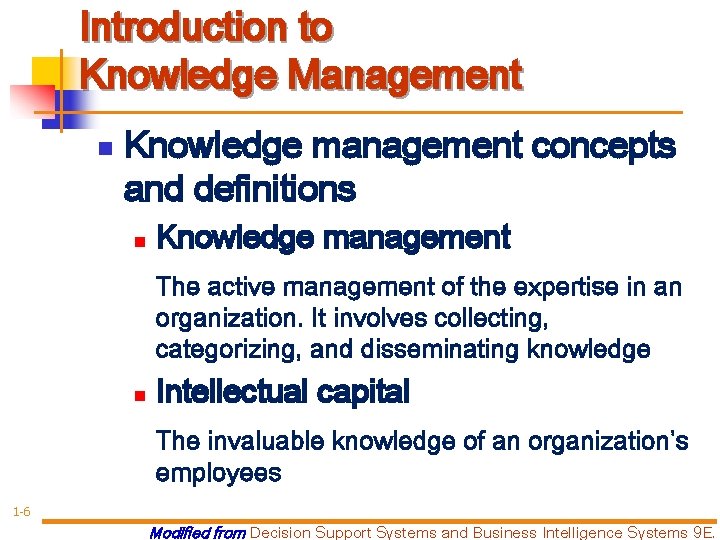 Introduction to Knowledge Management

Knowledge management concepts and definitions

Knowledge management

The active management of the expertise in an organization. It involves collecting, categorizing, and disseminating knowledge

Intellectual capital

The invaluable knowledge of an organization's employees

1-6

Modified from Decision Support Systems and Business Intelligence Systems 9E.